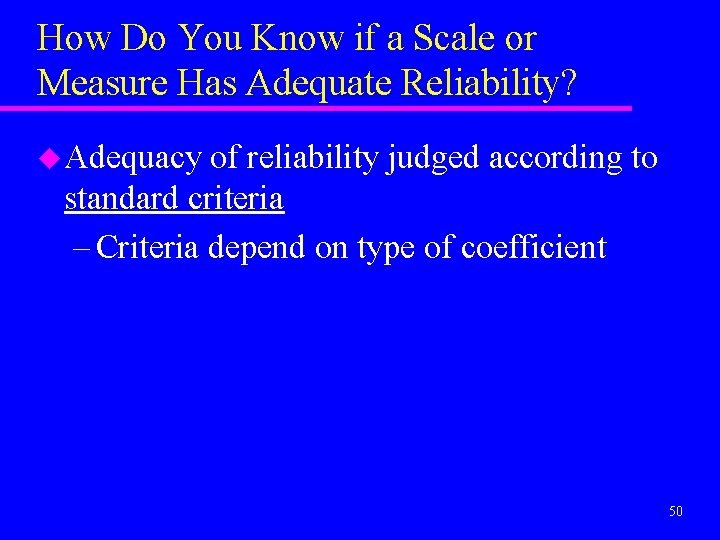 How Do You Know if a Scale or Measure Has Adequate Reliability?

Adequacy of reliability judged according to standard criteria

– Criteria depend on type of coefficient

50